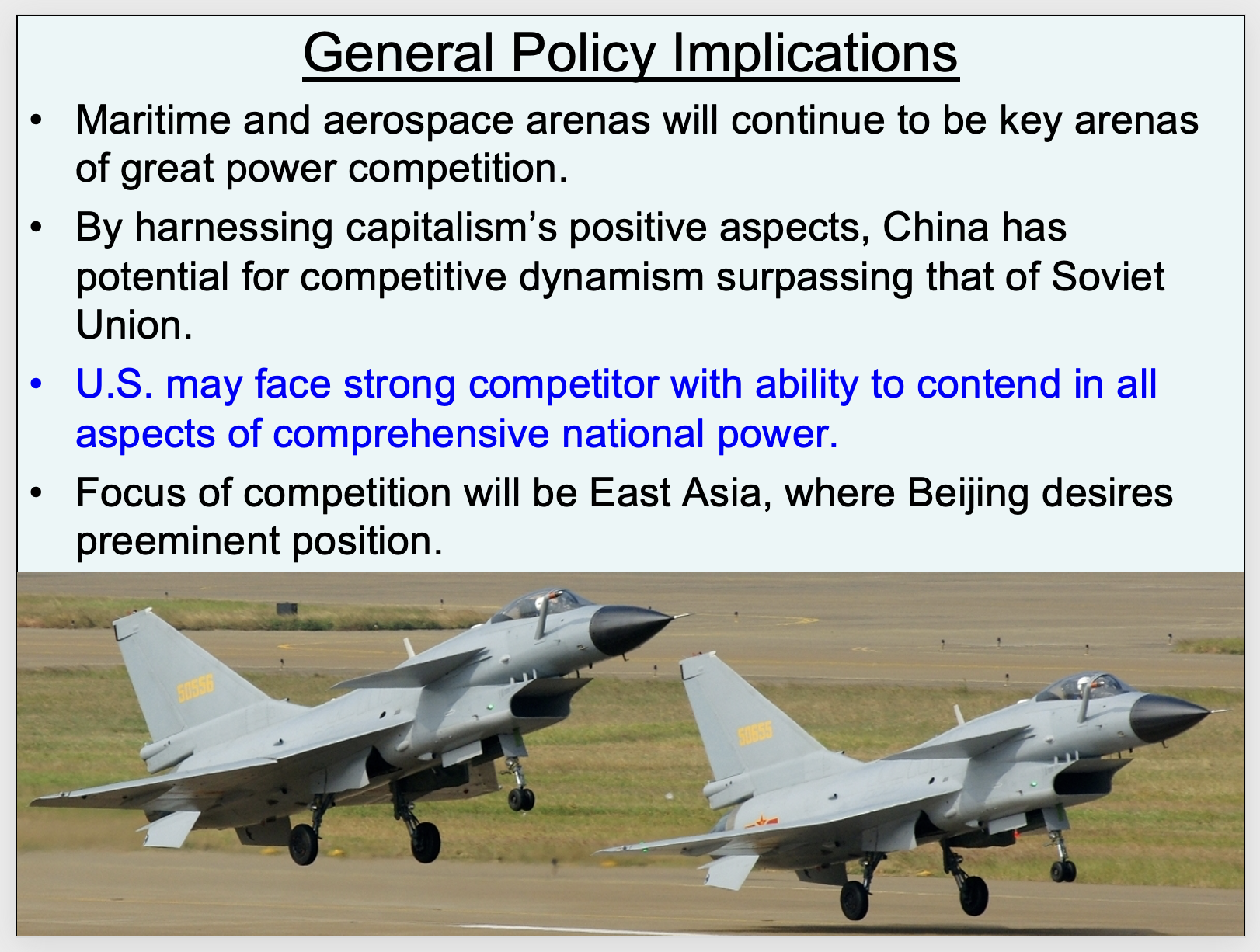 General Policy Implications

• Maritime and aerospace arenas will continue to be key arenas of great power competition.

• By harnessing capitalism's positive aspects, China has potential for competitive dynamism surpassing that of Soviet Union.

• U.S. may face strong competitor with ability to contend in all aspects of comprehensive national power.

• Focus of competition will be East Asia, where Beijing desires preeminent position.

50556

50655